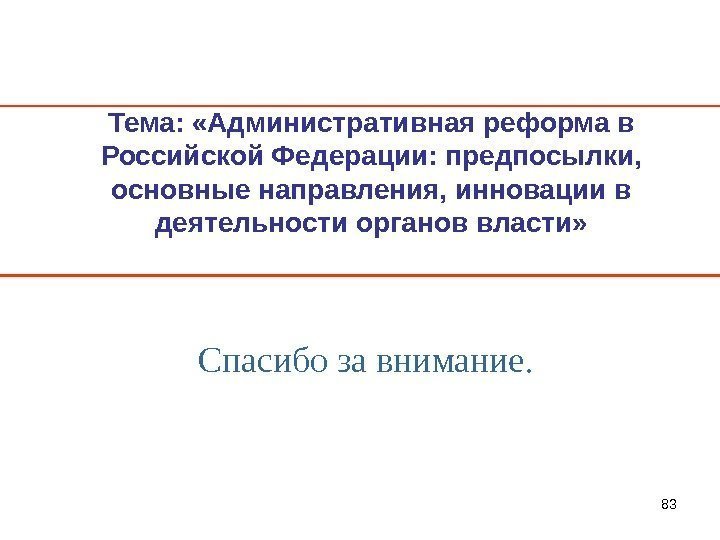 Тема: «Административная реформа в Российской Федерации: предпосылки, основные направления, инновации в деятельности органов власти»

Спасибо за внимание.

83